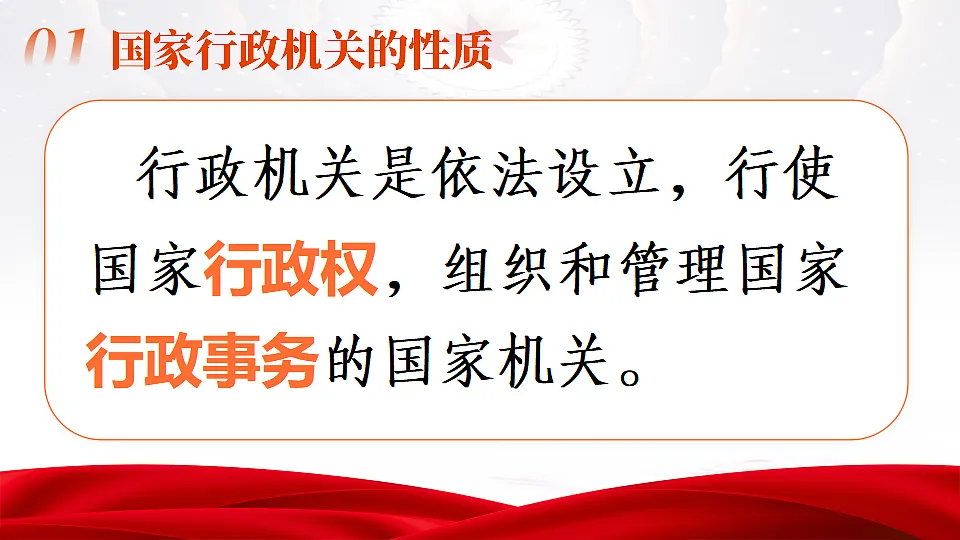 01 国家行政机关的性质

行政机关是依法设立，行使国家行政权，组织和管理国家行政事务的国家机关。